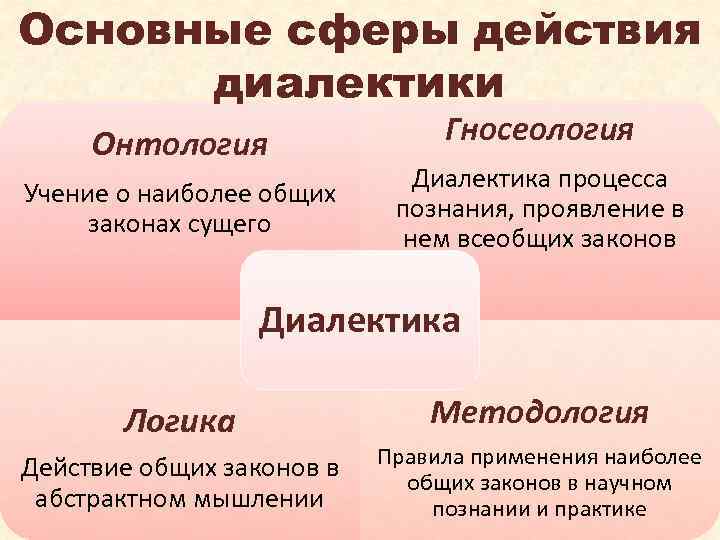 Основные сферы действия диалектики

Онтология

Учение о наиболее общих законах сущего

Гносеология

Диалектика процесса познания, проявление в нем всеобщих законов

Диалектика

Логика

Действие общих законов в абстрактном мышлении

Методология

Правила применения наиболее общих законов в научном познании и практике